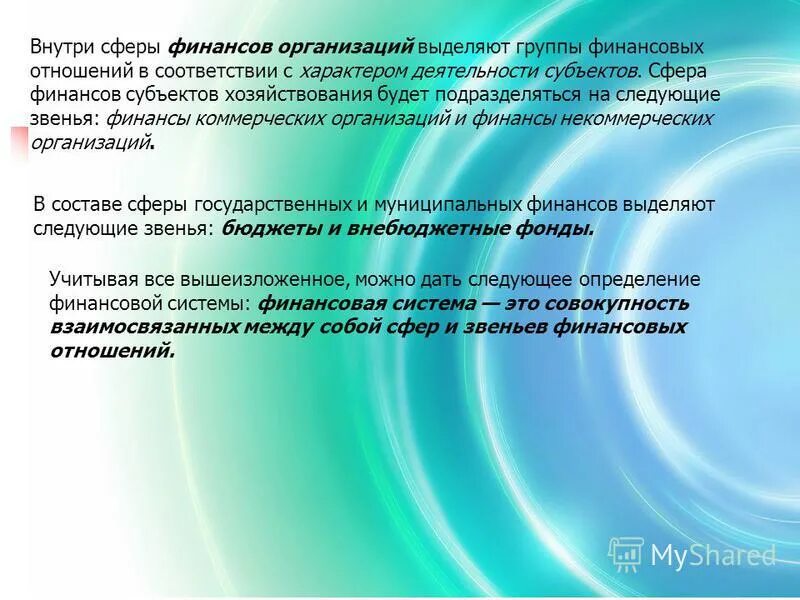 Внутри сферы финансов организаций выделяют группы финансовых отношений в соответствии с характером деятельности субъектов. Сфера финансов субъектов хозяйствования будет подразделяться на следующие звенья: финансы коммерческих организаций и финансы некоммерческих организаций.

В составе сферы государственных и муниципальных финансов выделяют следующие звенья: бюджеты и внебюджетные фонды.

Учитывая все вышеизложенное, можно дать следующее определение финансовой системы: финансовая система — это совокупность взаимосвязанных между собой сфер и звеньев финансовых отношений.

MyShared